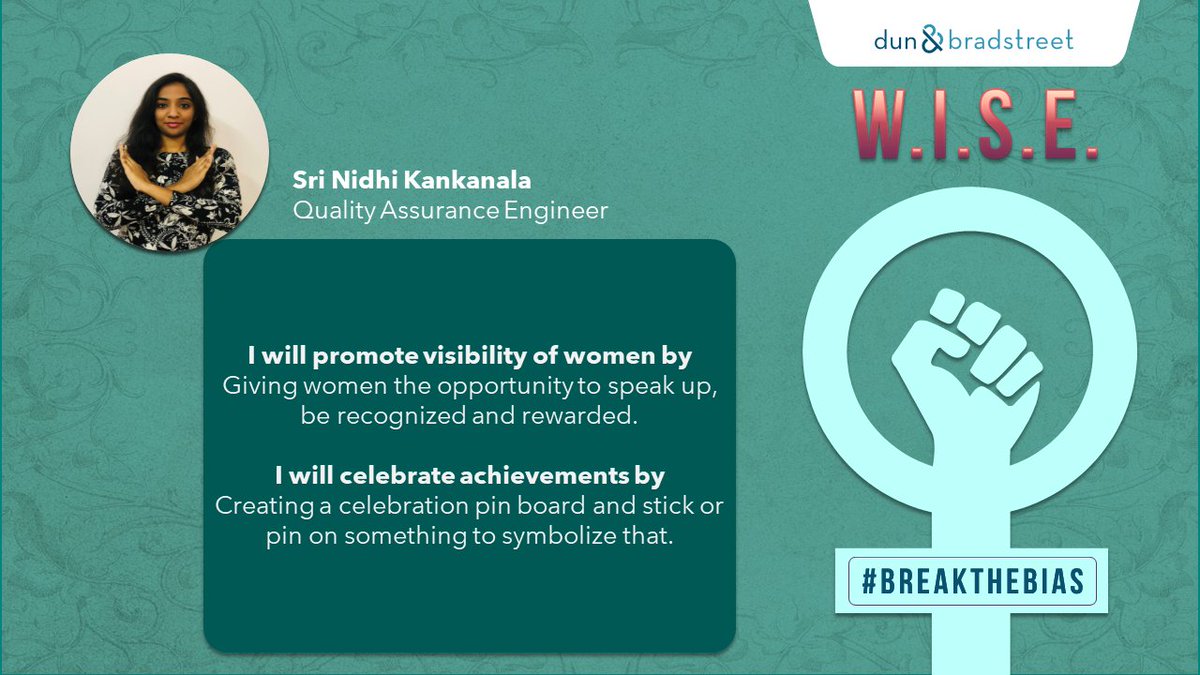 dun & bradstreet

W.I.S.E.

Sri Nidhi Kankanala
Quality Assurance Engineer

I will promote visibility of women by
Giving women the opportunity to speak up, be recognized and rewarded.

I will celebrate achievements by
Creating a celebration pin board and stick or pin on something to symbolize that.

#BREAKTHEBIAS